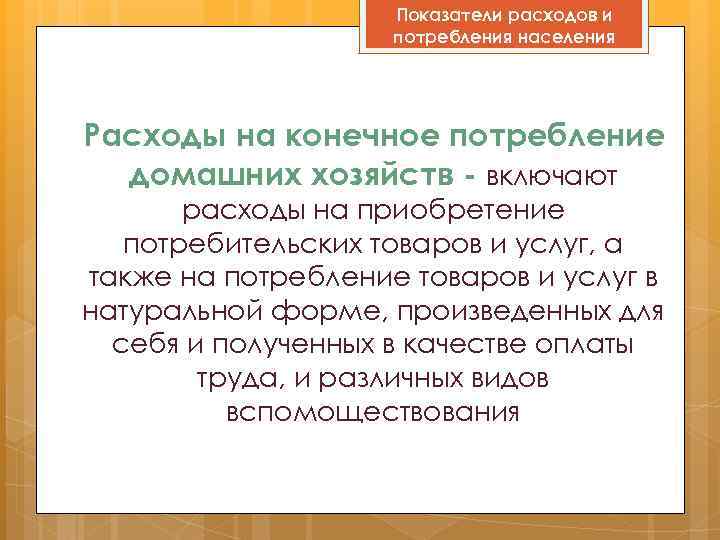 Показатели расходов и потребления населения

Расходы на конечное потребление домашних хозяйств - включают расходы на приобретение потребительских товаров и услуг, а также на потребление товаров и услуг в натуральной форме, произведенных для себя и полученных в качестве оплаты труда, и различных видов вспомоществования